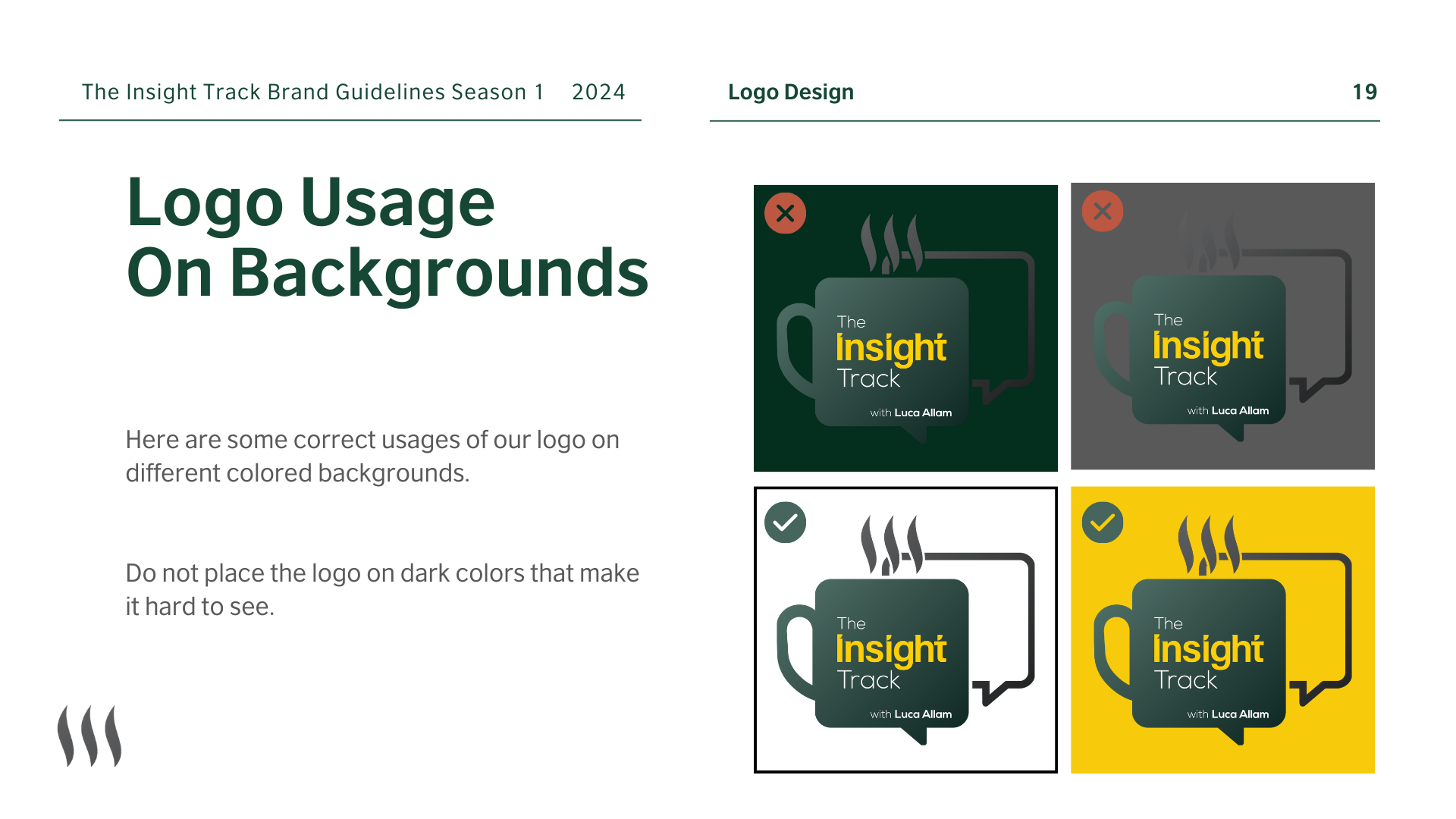 The Insight Track Brand Guidelines Season 1 2024

Logo Design

19

Logo Usage
On Backgrounds

Here are some correct usages of our logo on different colored backgrounds.

Do not place the logo on dark colors that make it hard to see.

The Insight Track with Luca Allam

The Insight Track with Luca Allam

The Insight Track with Luca Allam

The Insight Track with Luca Allam